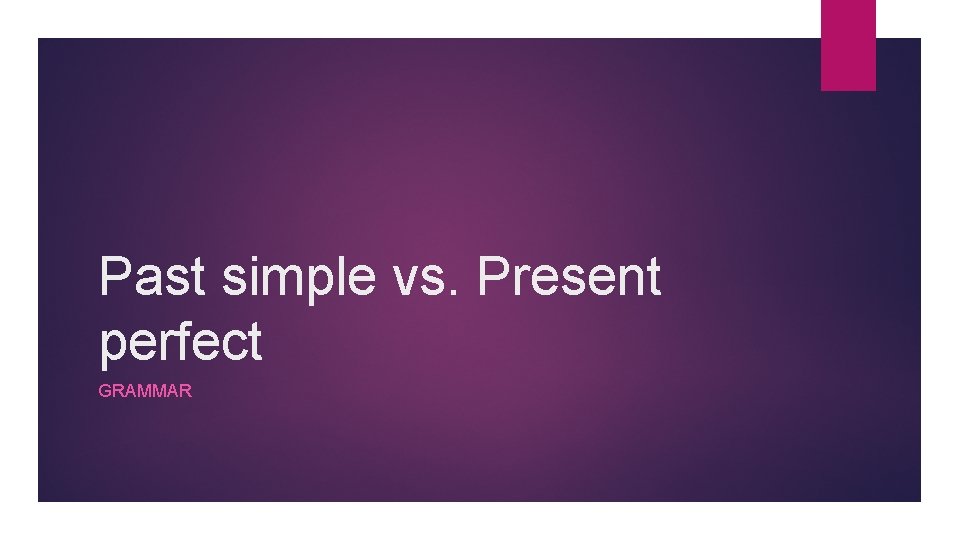 Past simple vs. Present perfect

GRAMMAR